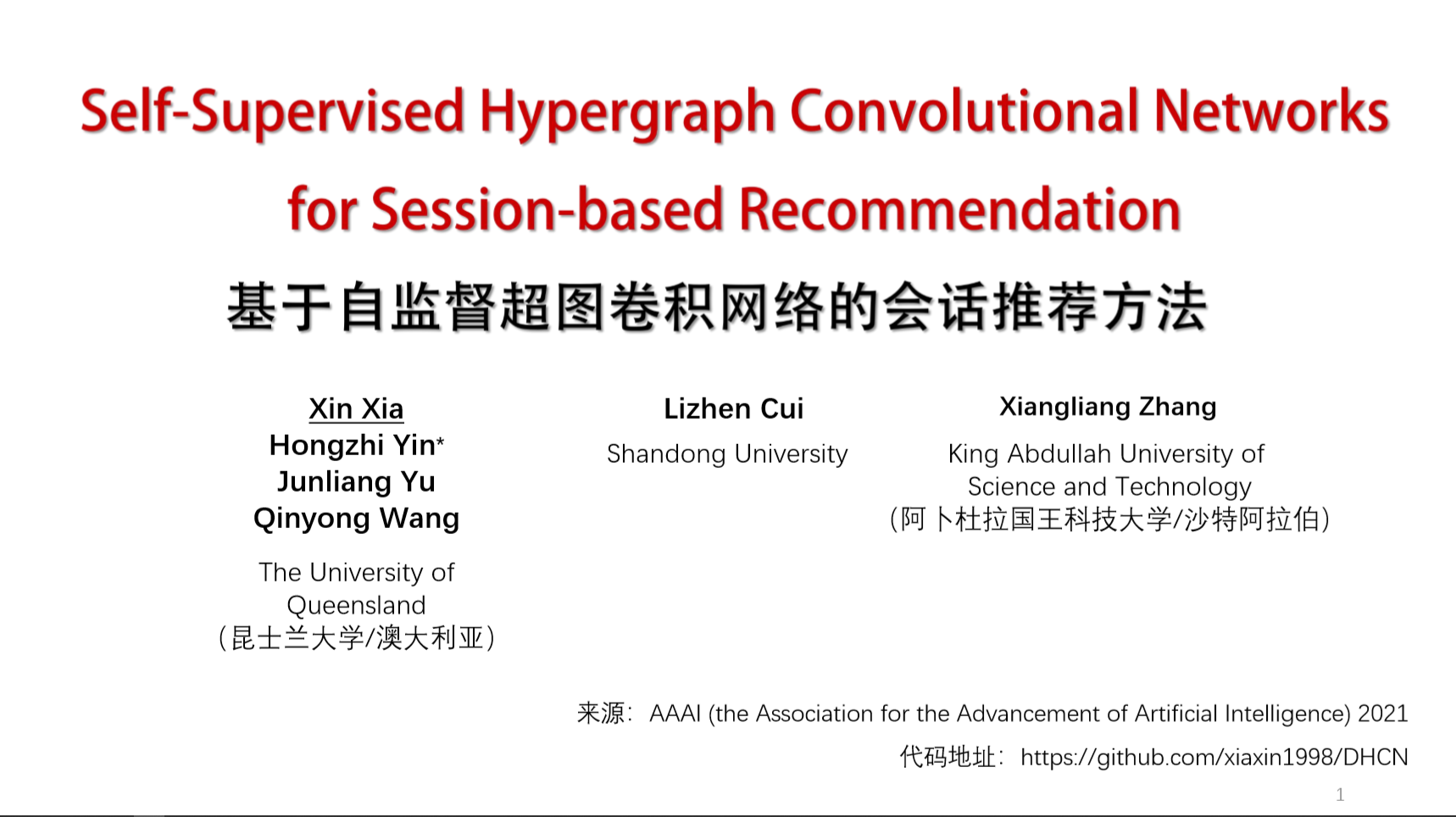 Self-Supervised Hypergraph Convolutional Networks for Session-based Recommendation

基于自监督超图卷积网络的会话推荐方法

Xin Xia
Hongzhi Yin*
Junliang Yu
Qinyong Wang

The University of Queensland
(昆士兰大学/澳大利亚)

Lizhen Cui

Shandong University

Xiangliang Zhang

King Abdullah University of Science and Technology
(阿卜杜拉国王科技大学/沙特阿拉伯)

来源: AAAI (the Association for the Advancement of Artificial Intelligence) 2021

代码地址: https://github.com/xiaxin1998/DHCN

1